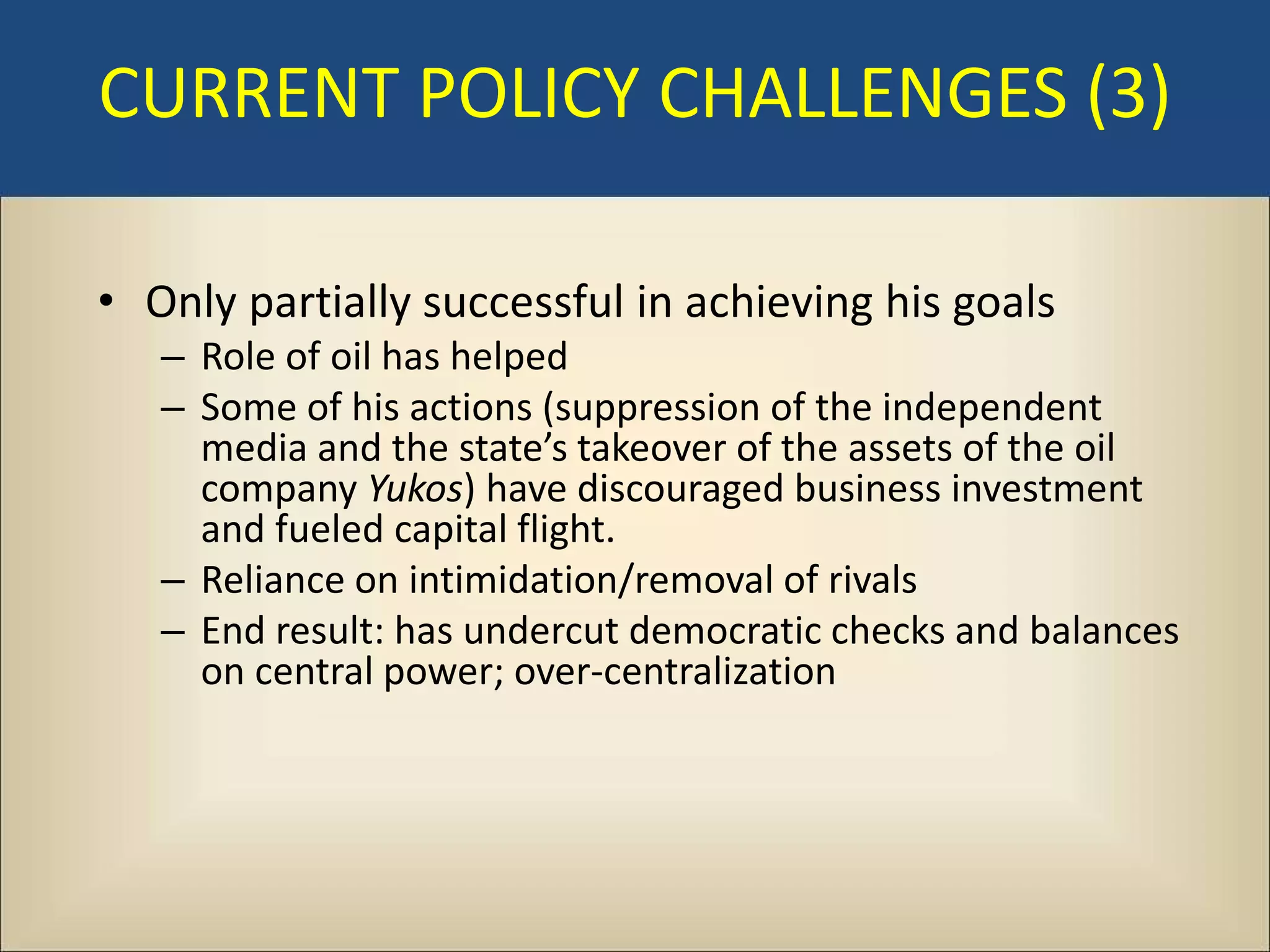 CURRENT POLICY CHALLENGES (3)

• Only partially successful in achieving his goals
  – Role of oil has helped
  – Some of his actions (suppression of the independent media and the state’s takeover of the assets of the oil company Yukos) have discouraged business investment and fueled capital flight.
  – Reliance on intimidation/removal of rivals
  – End result: has undercut democratic checks and balances on central power; over-centralization